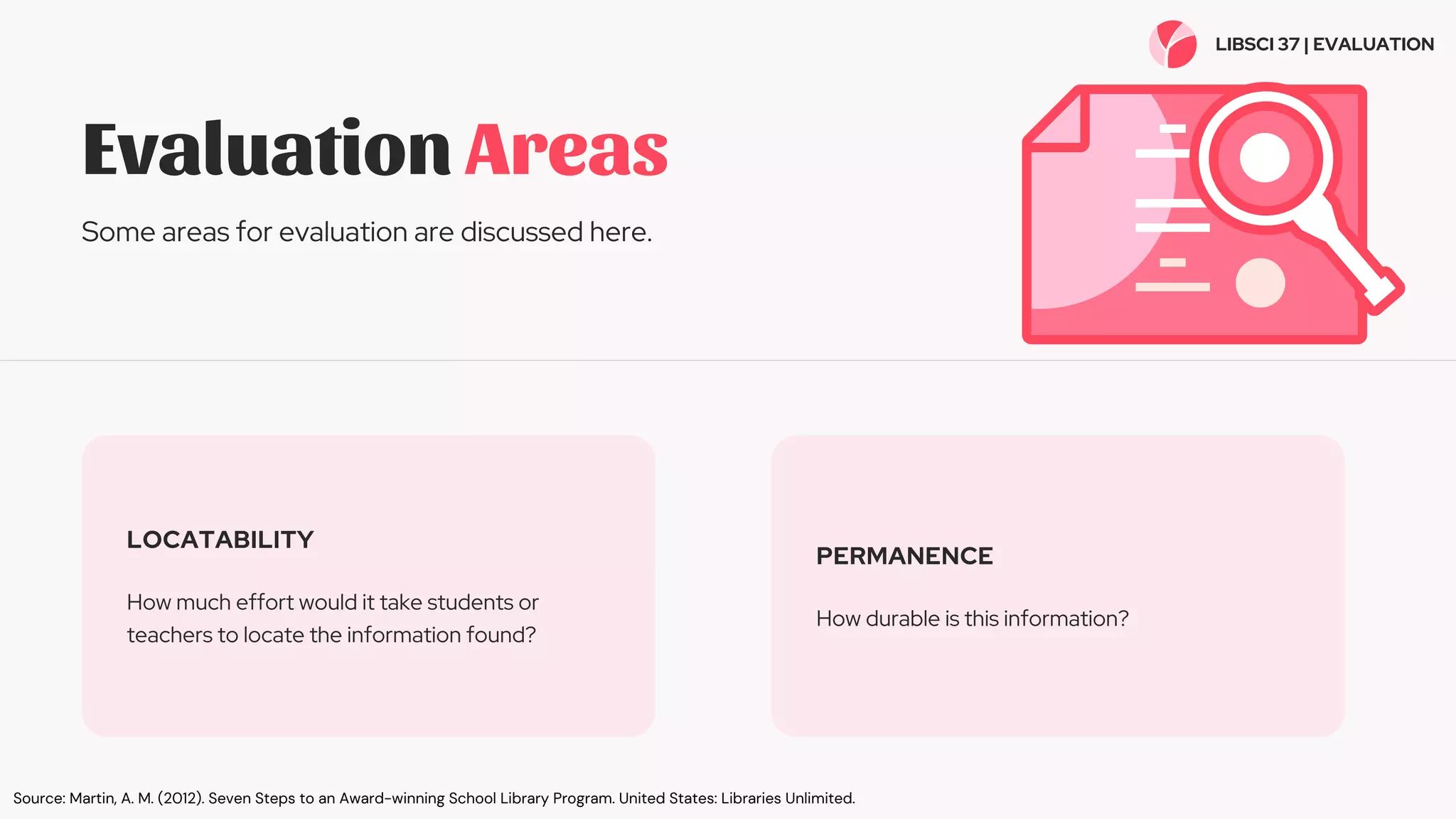 LIBSCI 37 | EVALUATION

Evaluation Areas

Some areas for evaluation are discussed here.

LOCATABILITY

How much effort would it take students or teachers to locate the information found?

PERMANENCE

How durable is this information?

Source: Martin, A. M. (2012). Seven Steps to an Award-winning School Library Program. United States: Libraries Unlimited.